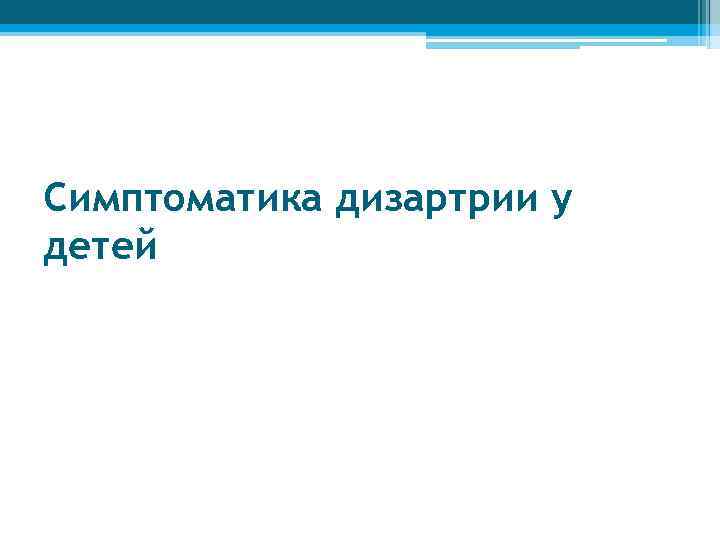 Симптоматика дизартрии у детей